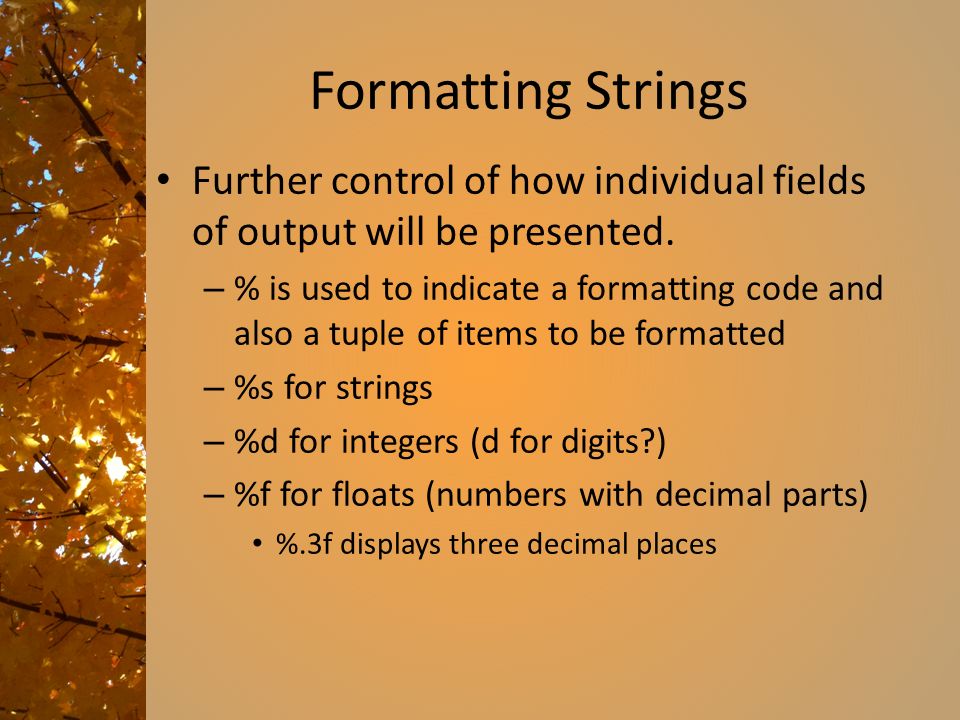 Formatting Strings

• Further control of how individual fields of output will be presented.

– % is used to indicate a formatting code and also a tuple of items to be formatted

– %s for strings

– %d for integers (d for digits?)

– %f for floats (numbers with decimal parts)

• %.3f displays three decimal places